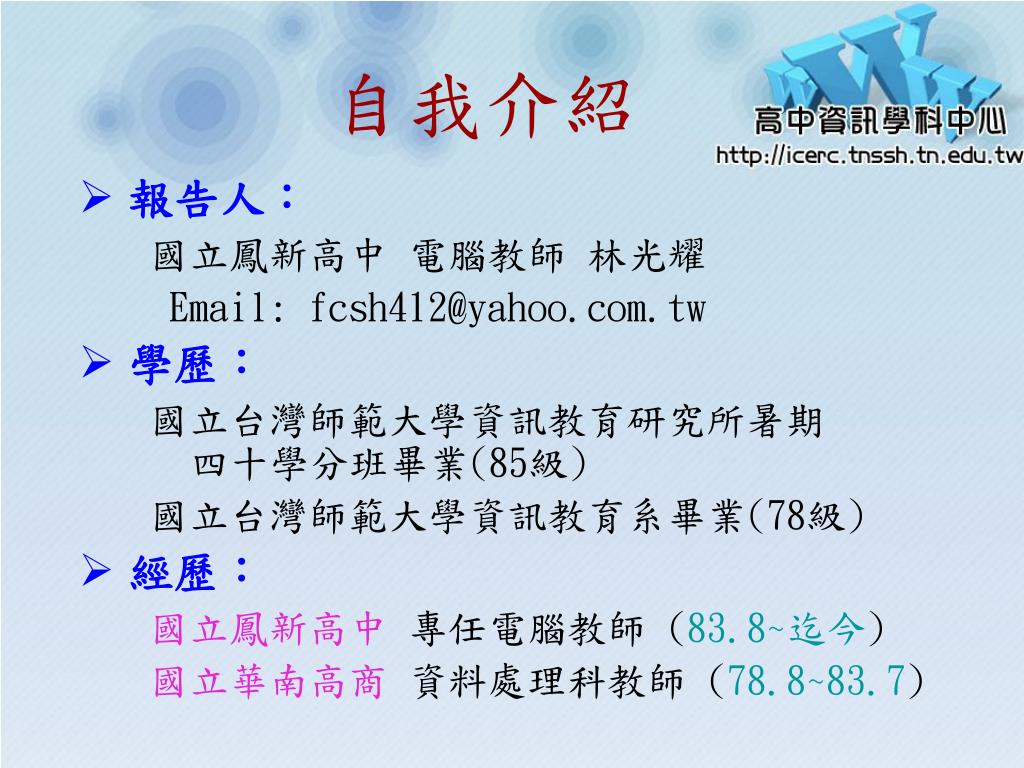 自我介紹

WWW
高中資訊學科中心
http://icerc.tnssh.tn.edu.tw

➢ 報告人：
國立鳳新高中 電腦教師 林光耀
Email: fcsh412@yahoo.com.tw

➢ 學歷：
國立台灣師範大學資訊教育研究所暑期四十學分班畢業(85級)
國立台灣師範大學資訊教育系畢業(78級)

➢ 經歷：
國立鳳新高中 專任電腦教師 (83.8~迄今)
國立華南高商 資料處理科教師 (78.8~83.7)